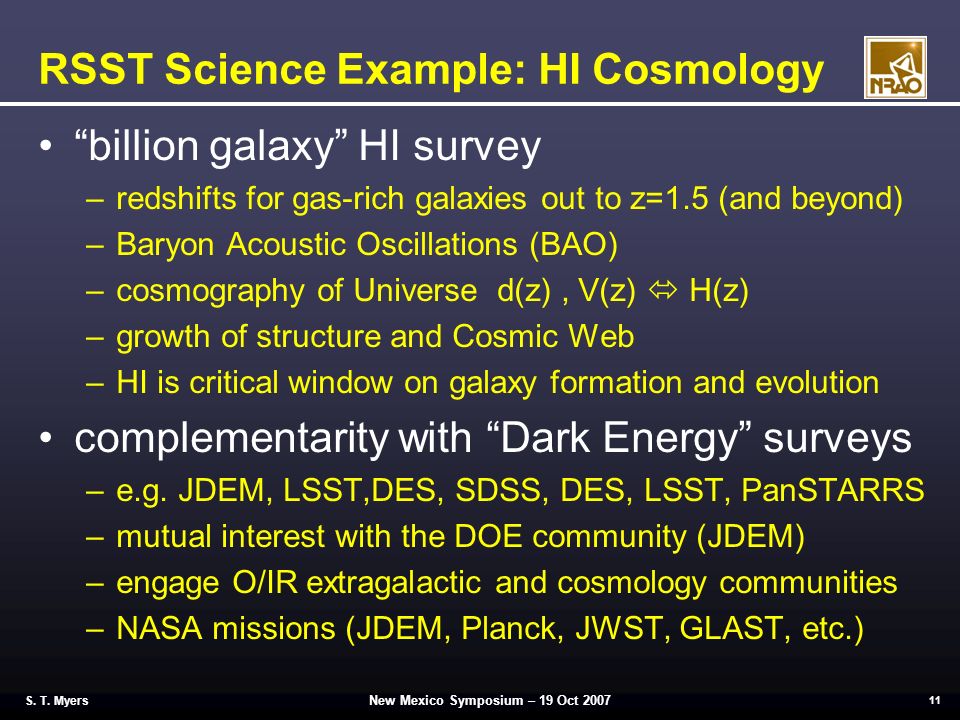 RSST Science Example: HI Cosmology

NRAO

• “billion galaxy” HI survey
– redshifts for gas-rich galaxies out to z=1.5 (and beyond)
– Baryon Acoustic Oscillations (BAO)
– cosmography of Universe d(z) , V(z) ⇔ H(z)
– growth of structure and Cosmic Web
– HI is critical window on galaxy formation and evolution

• complementarity with “Dark Energy” surveys
– e.g. JDEM, LSST,DES, SDSS, DES, LSST, PanSTARRS
– mutual interest with the DOE community (JDEM)
– engage O/IR extragalactic and cosmology communities
– NASA missions (JDEM, Planck, JWST, GLAST, etc.)

S. T. Myers

New Mexico Symposium – 19 Oct 2007

11